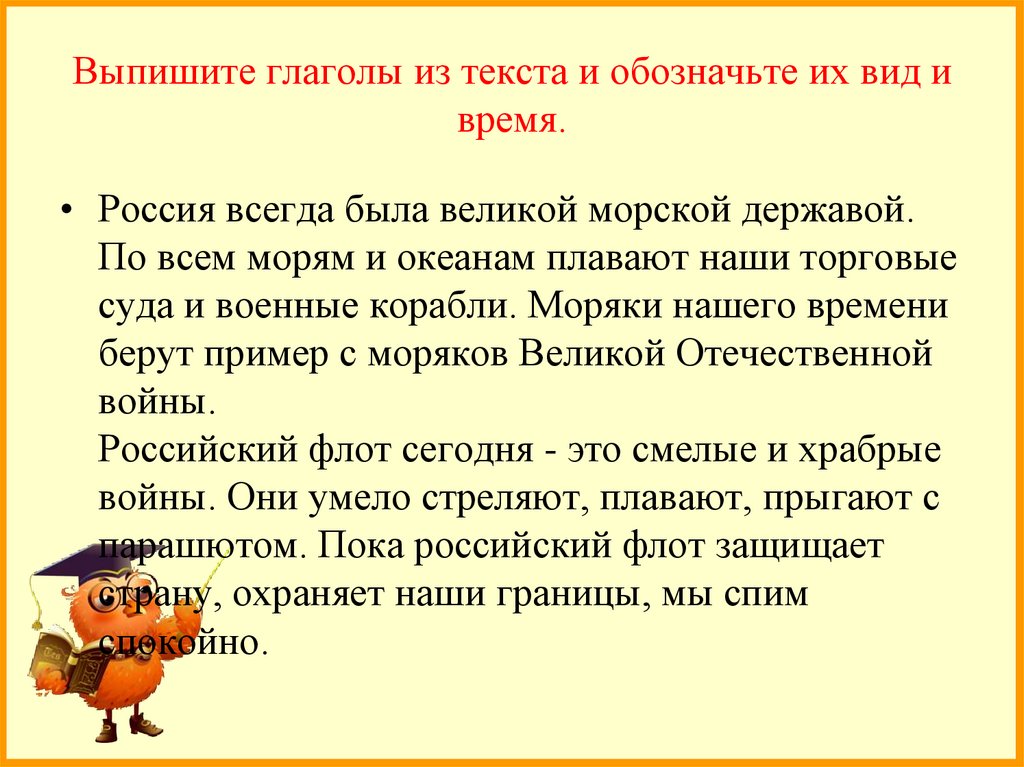 Выпишите глаголы из текста и обозначьте их вид и время.

• Россия всегда была великой морской державой. По всем морям и океанам плавают наши торговые суда и военные корабли. Моряки нашего времени берут пример с моряков Великой Отечественной войны.
Российский флот сегодня - это смелые и храбрые войны. Они умело стреляют, плавают, прыгают с парашютом. Пока российский флот защищает страну, охраняет наши границы, мы спим спокойно.